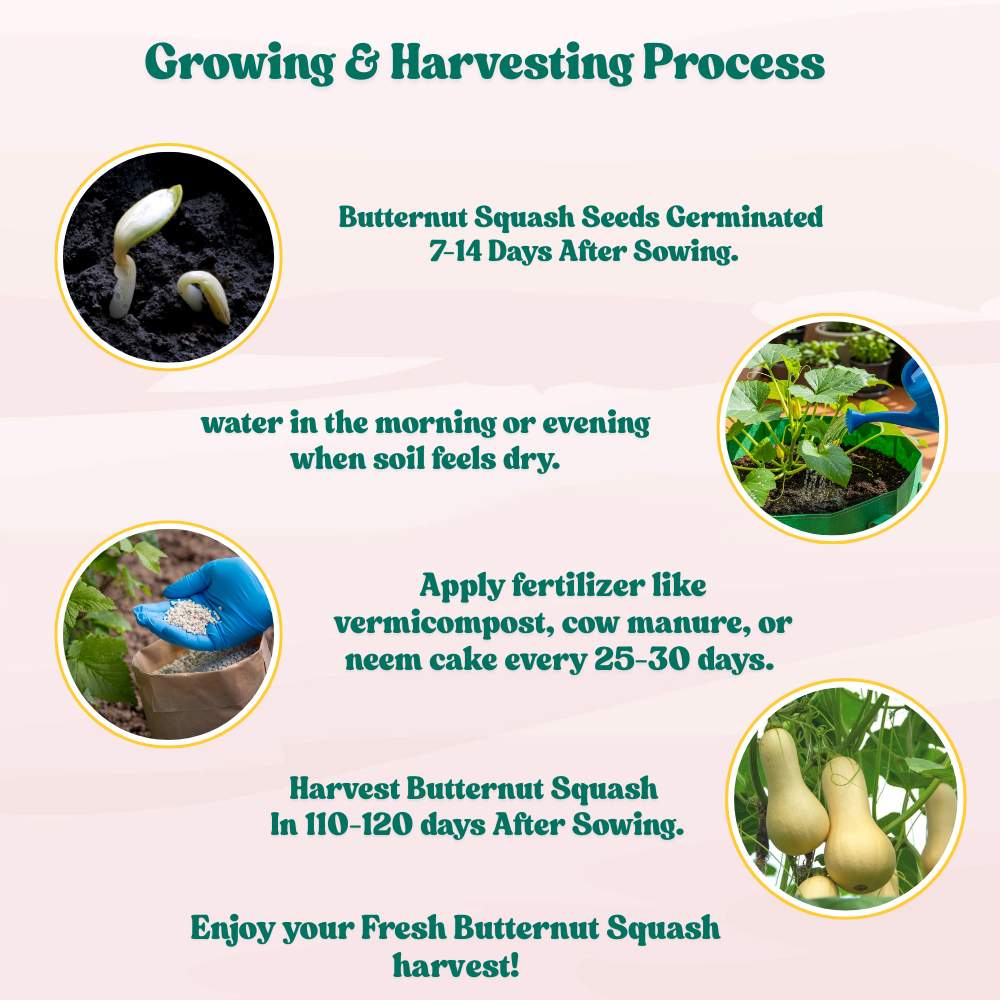 Growing & Harvesting Process

Butternut Squash Seeds Germinated 7-14 Days After Sowing.

water in the morning or evening when soil feels dry.

Apply fertilizer like vermicompost, cow manure, or neem cake every 25-30 days.

Harvest Butternut Squash In 110-120 days After Sowing.

Enjoy your Fresh Butternut Squash harvest!